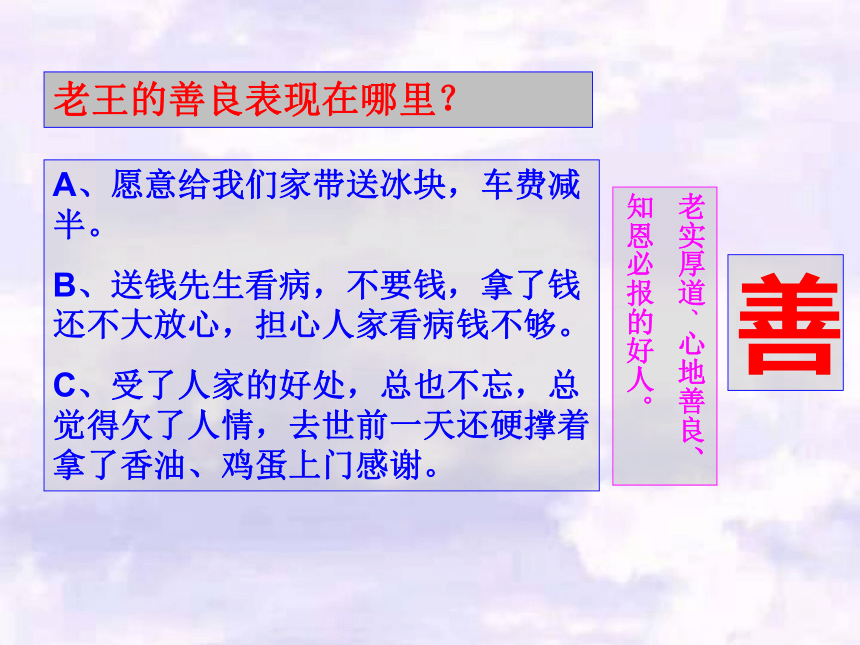 老王的善良表现在哪里？

A、愿意给我们家带送冰块，车费减半。

B、送钱先生看病，不要钱，拿了钱还不大放心，担心人家看病钱不够。

C、受了人家的好处，总也不忘，总觉得欠了人情，去世前一天还硬撑着拿了香油、鸡蛋上门感谢。

老实厚道、心地善良、知恩必报的好人。

善